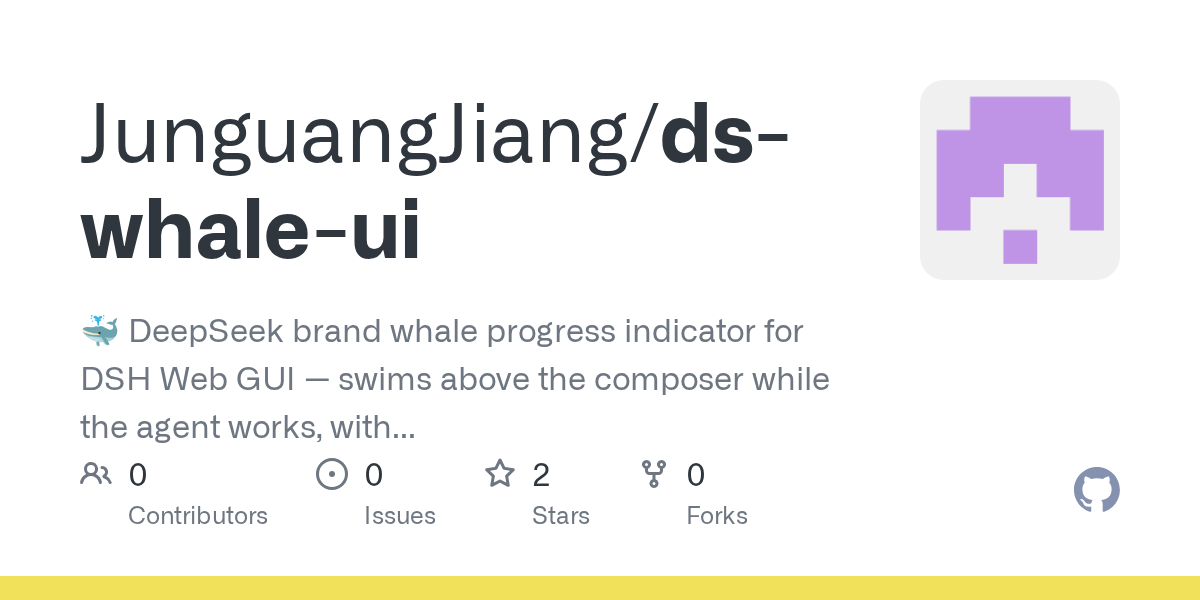 JunguangJiang/ds-whale-ui

🐳 DeepSeek brand whale progress indicator for DSH Web GUI — swims above the composer while the agent works, with...

0 Contributors

0 Issues

2 Stars

0 Forks